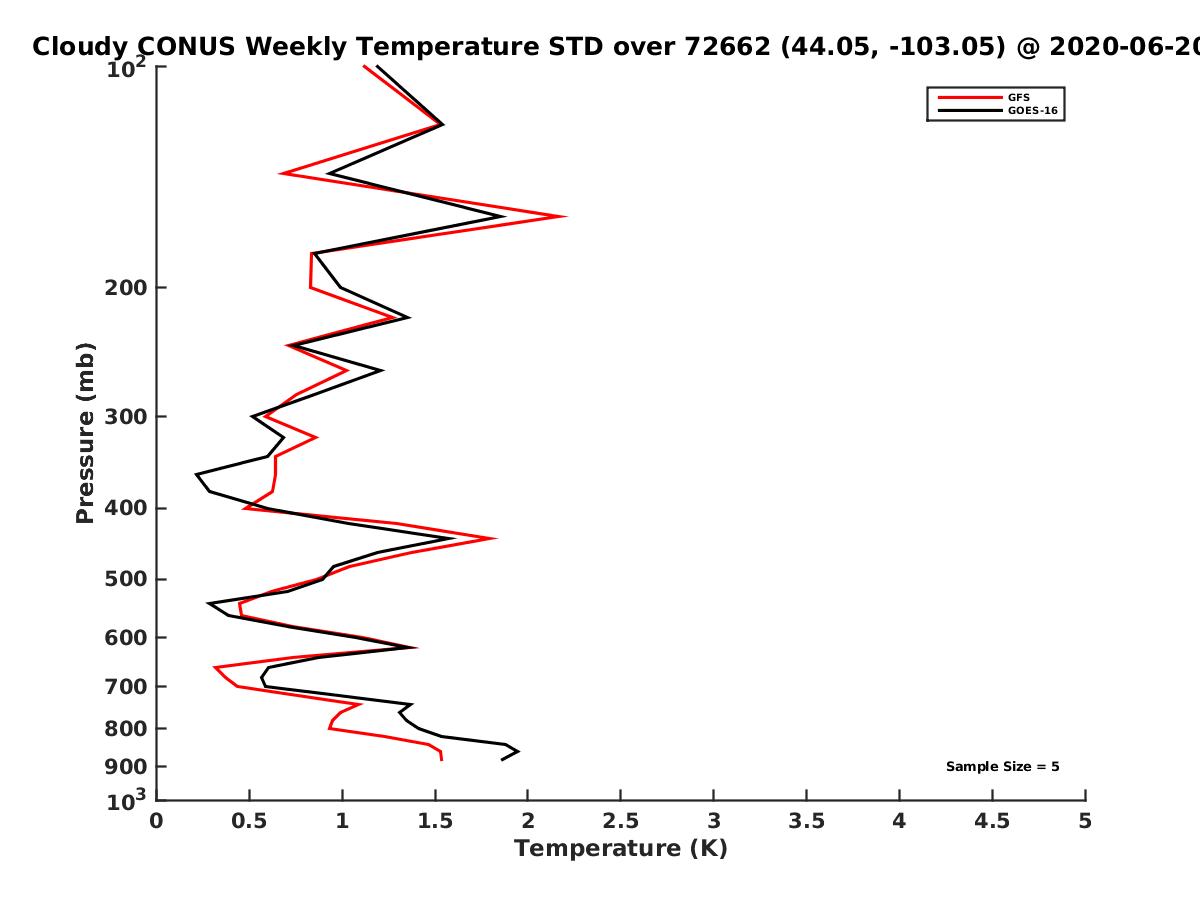 Cloudy CONUS Weekly Temperature STD over 72662 (44.05, -103.05) @ 2020-06-20

GFS
GOES-16

Pressure (mb)

$10^2$
200
300
400
500
600
700
800
900
$10^3$

Sample Size = 5

0
0.5
1
1.5
2
2.5
3
3.5
4
4.5
5

Temperature (K)